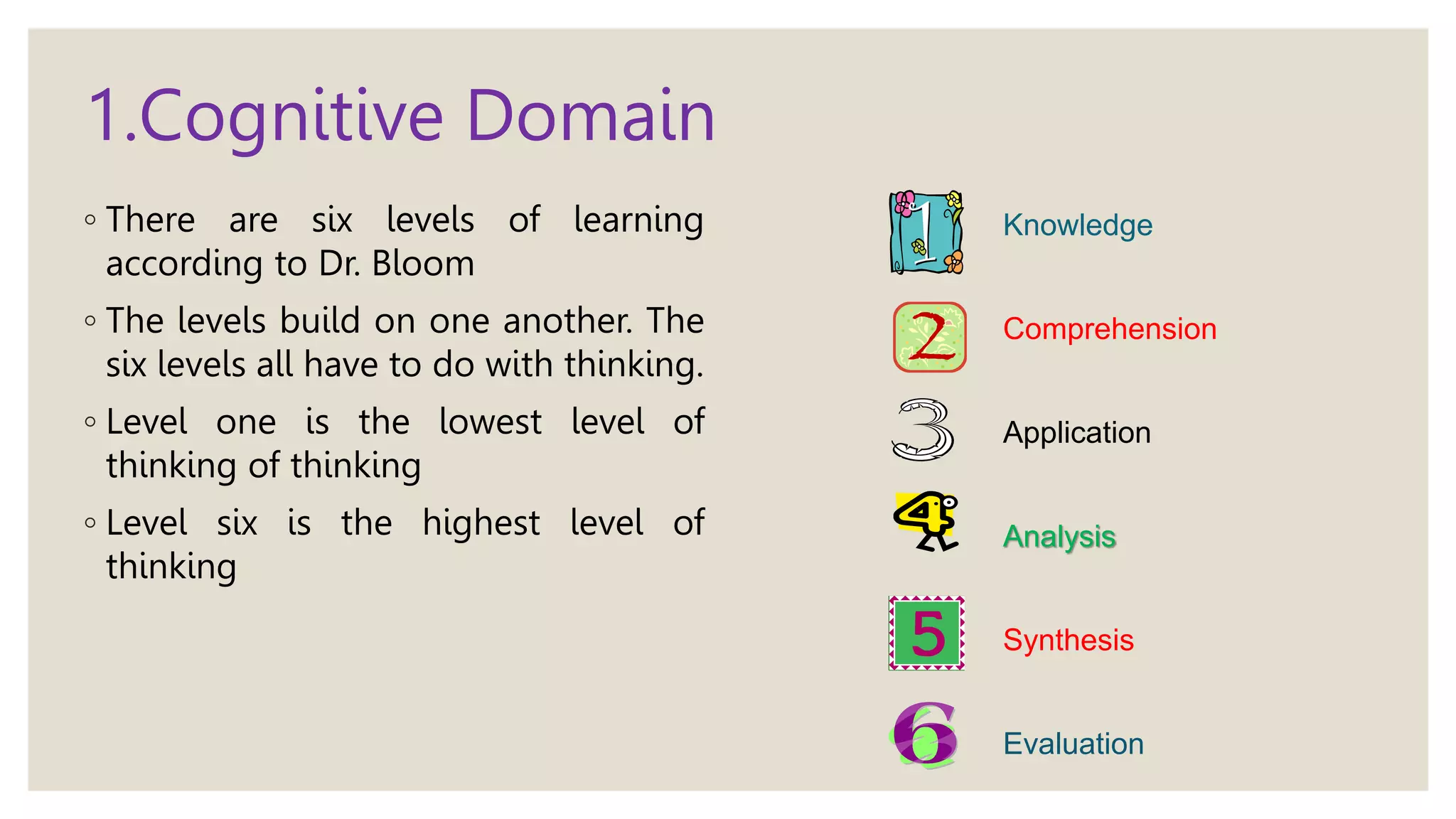 1.Cognitive Domain

◦ There are six levels of learning according to Dr. Bloom

◦ The levels build on one another. The six levels all have to do with thinking.

◦ Level one is the lowest level of thinking of thinking

◦ Level six is the highest level of thinking

1 Knowledge

2 Comprehension

3 Application

4 Analysis

5 Synthesis

6 Evaluation